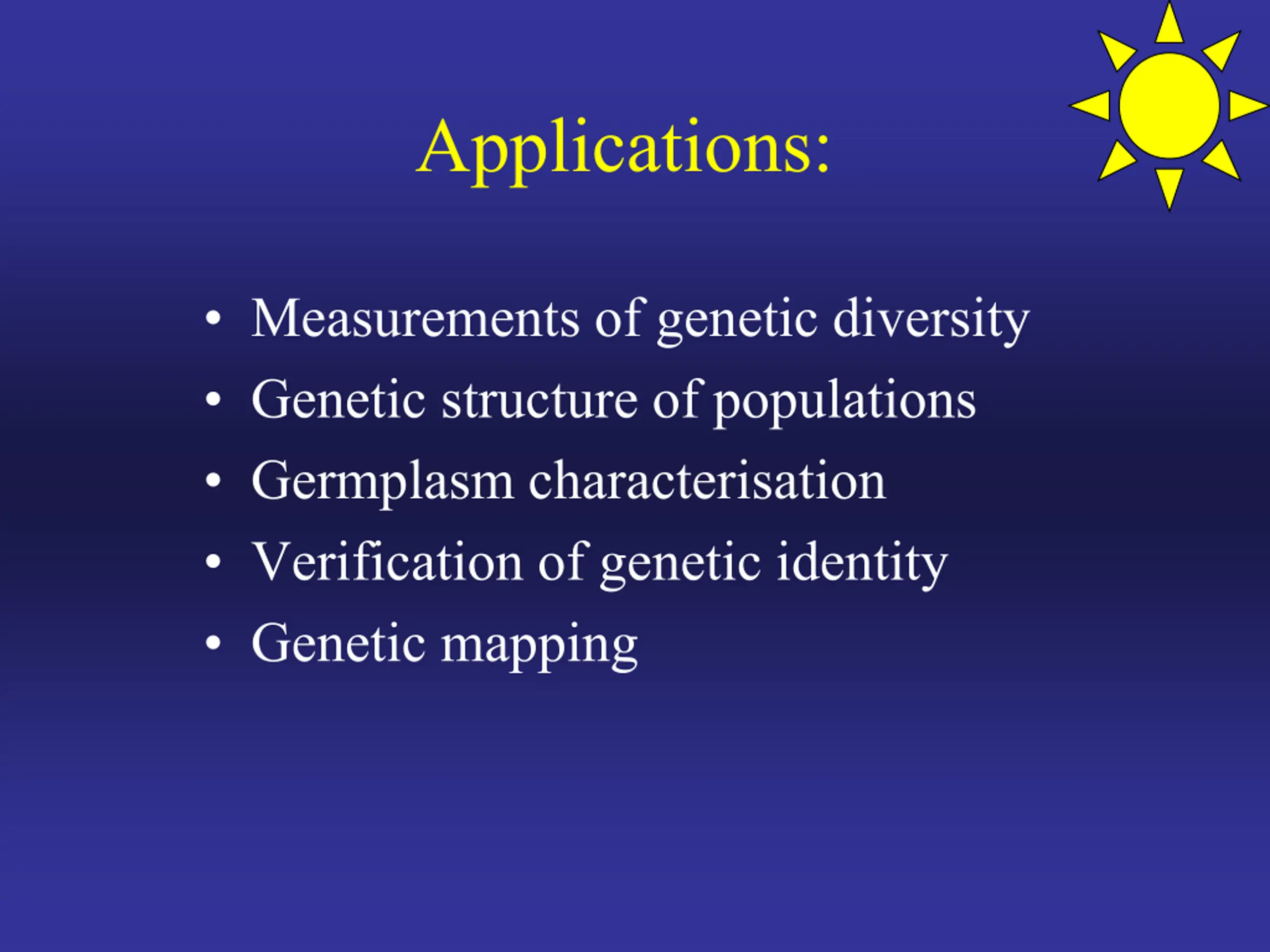 Applications:

• Measurements of genetic diversity
• Genetic structure of populations
• Germplasm characterisation
• Verification of genetic identity
• Genetic mapping